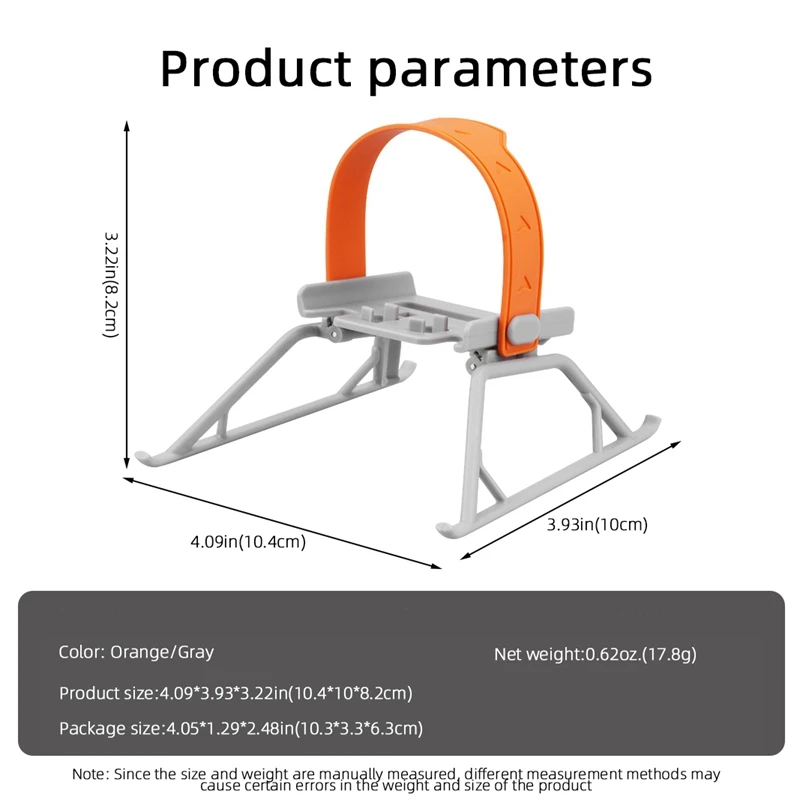 Product parameters

3.22in(8.2cm)

4.09in(10.4cm)

3.93in(10cm)

Color: Orange/Gray

Net weight:0.62oz.(17.8g)

Product size:4.09*3.93*3.22in(10.4*10*8.2cm)

Package size:4.05*1.29*2.48in(10.3*3.3*6.3cm)

Note: Since the size and weight are manually measured, different measurement methods may cause certain errors in the weight and size of the product